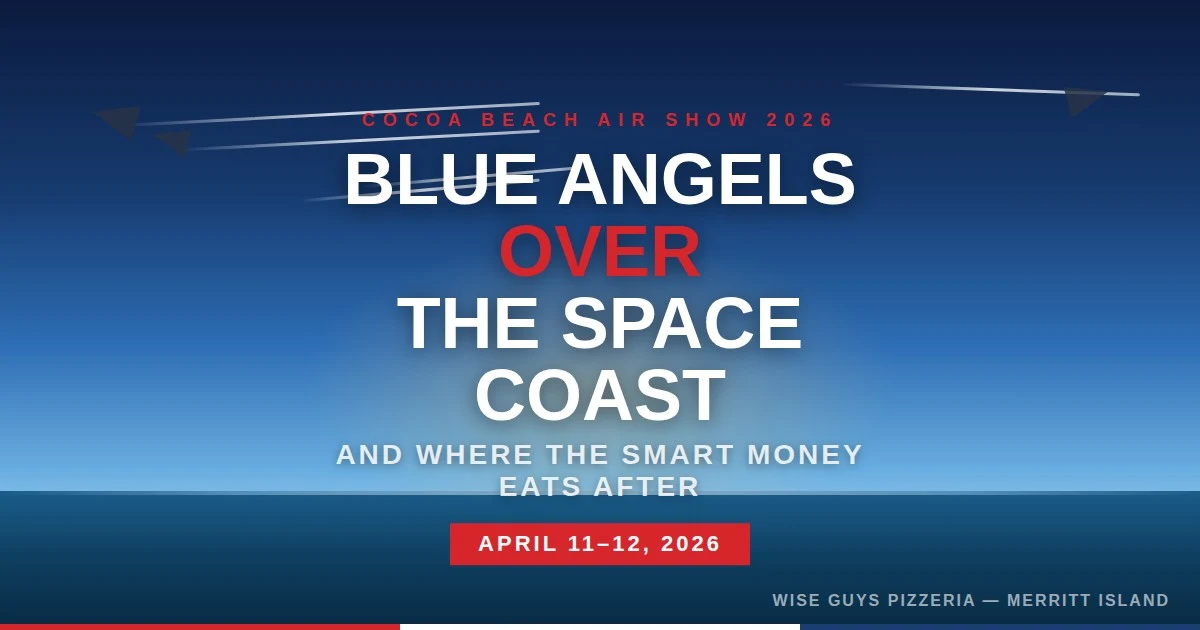 COCOA BEACH AIR SHOW 2026

BLUE ANGELS OVER THE SPACE COAST

AND WHERE THE SMART MONEY EATS AFTER

APRIL 11–12, 2026

WISE GUYS PIZZERIA — MERRITT ISLAND